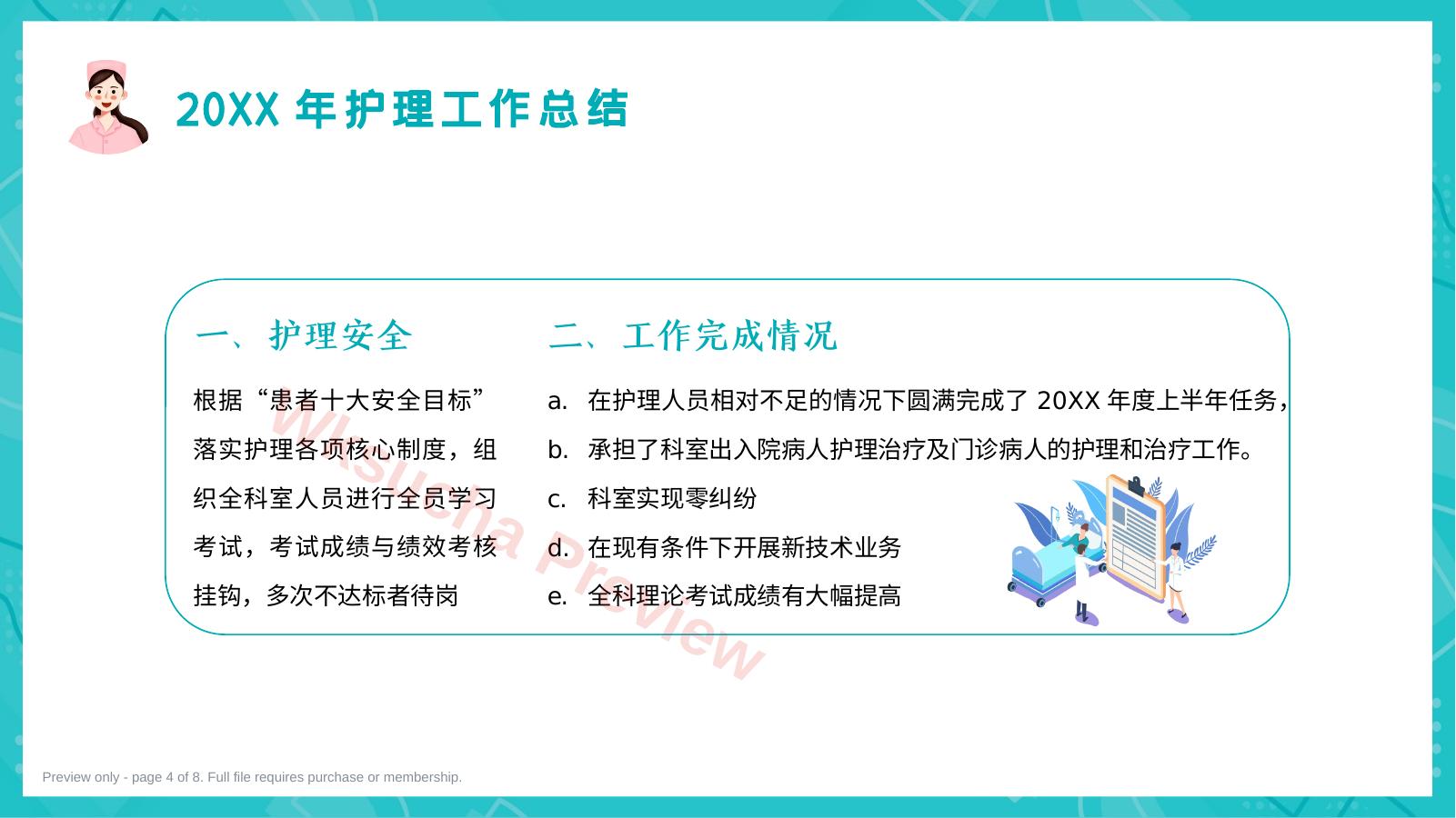 20XX 年护理工作总结

一、护理安全

根据“患者十大安全目标”落实护理各项核心制度，组织全科室人员进行全员学习考试，考试成绩与绩效考核挂钩，多次不达标者待岗

二、工作完成情况

a. 在护理人员相对不足的情况下圆满完成了 20XX 年度上半年任务，
b. 承担了科室出入院病人护理治疗及门诊病人的护理和治疗工作。
c. 科室实现零纠纷
d. 在现有条件下开展新技术业务
e. 全科理论考试成绩有大幅提高

Wksucha Preview

Preview only - page 4 of 8. Full file requires purchase or membership.